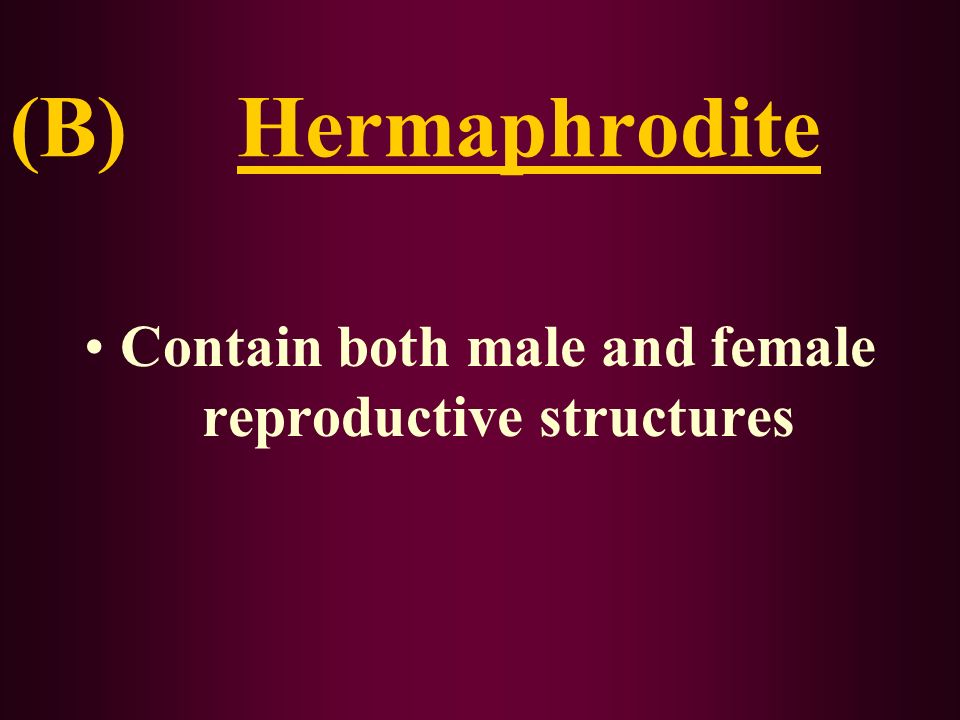 (B) Hermaphrodite

• Contain both male and female reproductive structures